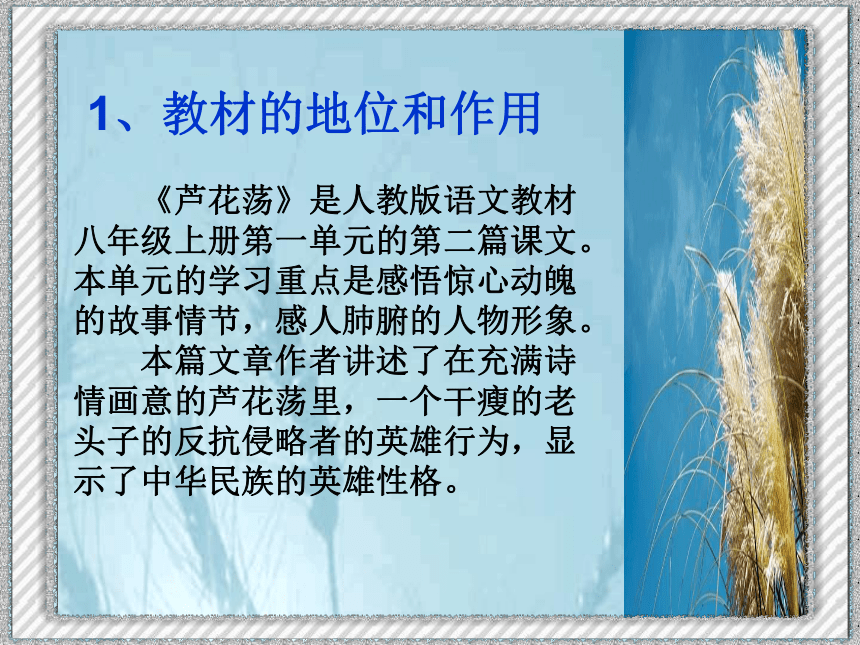 1、教材的地位和作用

《芦花荡》是人教版语文教材八年级上册第一单元的第二篇课文。本单元的学习重点是感悟惊心动魄的故事情节，感人肺腑的人物形象。

本篇文章作者讲述了在充满诗情画意的芦花荡里，一个干瘦的老头子的反抗侵略者的英雄行为，显示了中华民族的英雄性格。